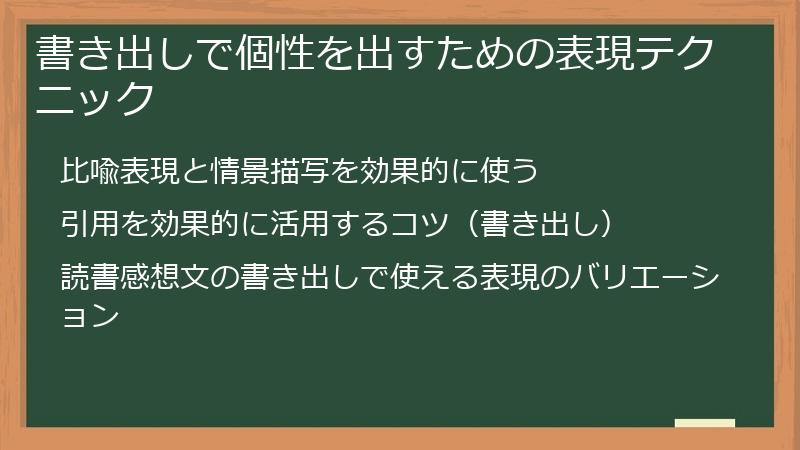 書き出しで個性を出すための表現テクニック

比喩表現と情景描写を効果的に使う

引用を効果的に活用するコツ（書き出し）

読書感想文の書き出しで使える表現のバリエーション